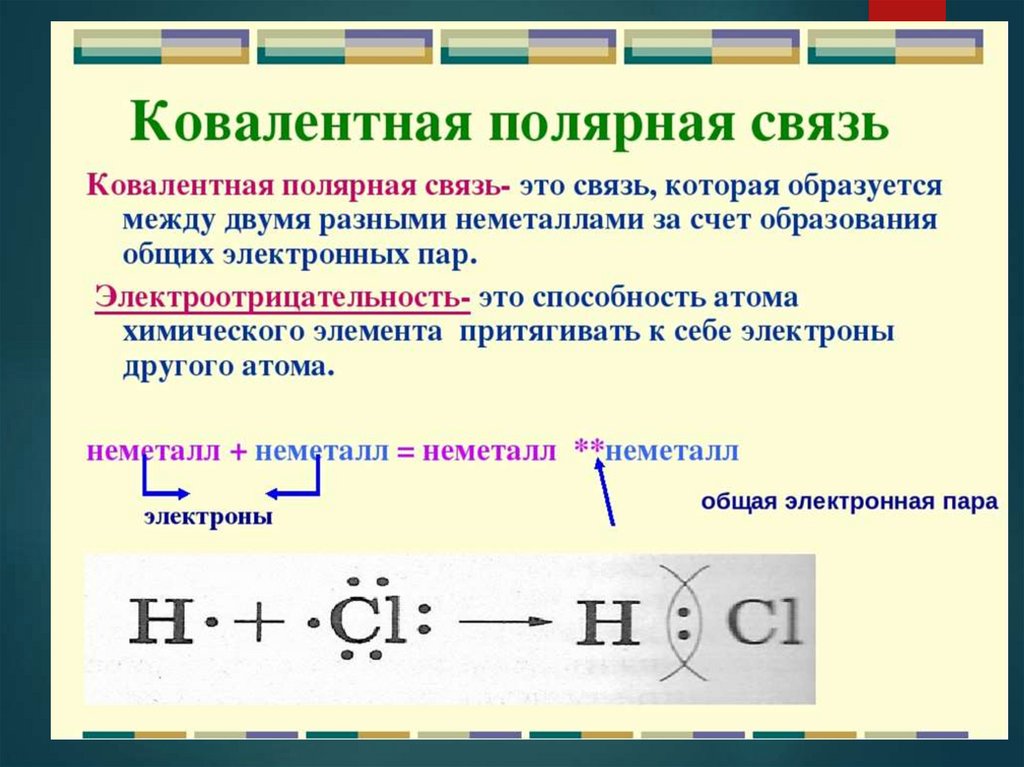 Ковалентная полярная связь

Ковалентная полярная связь- это связь, которая образуется между двумя разными неметаллами за счет образования общих электронных пар.

Электроотрицательность- это способность атома химического элемента притягивать к себе электроны другого атома.

неметалл + неметалл = неметалл **неметалл

электроны

общая электронная пара

$H\cdot + \cdot\ddot{\underset{\cdot\cdot}{Cl}}: \longrightarrow H : Cl$